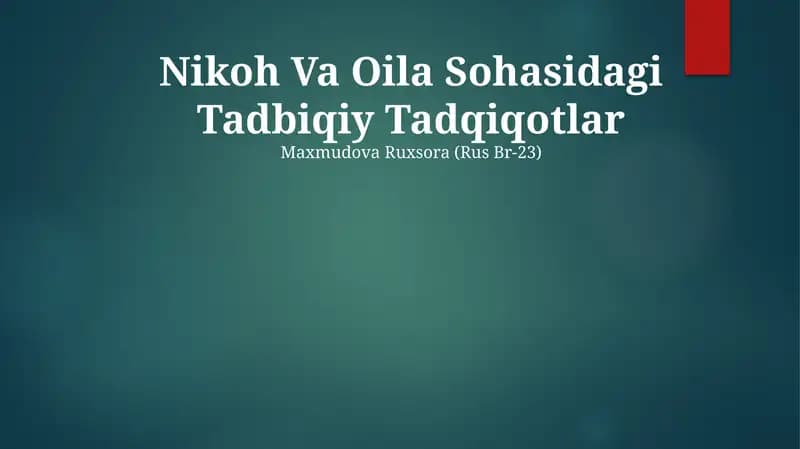 Nikoh Va Oila Sohasidagi Tadbiqiy Tadqiqotlar
Maxmudova Ruxsora (Rus Br-23)